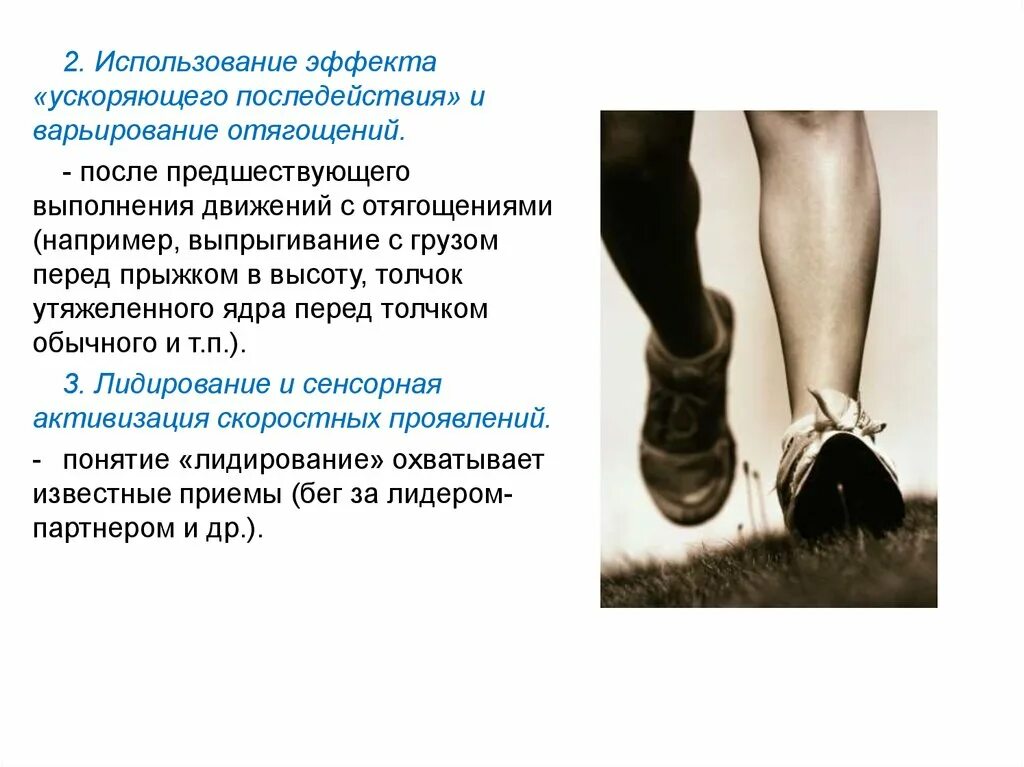 2. Использование эффекта «ускоряющего последействия» и варьирование отягощений.

- после предшествующего выполнения движений с отягощениями (например, выпрыгивание с грузом перед прыжком в высоту, толчок утяжеленного ядра перед толчком обычного и т.п.).

3. Лидирование и сенсорная активизация скоростных проявлений.

- понятие «лидирование» охватывает известные приемы (бег за лидером-партнером и др.).